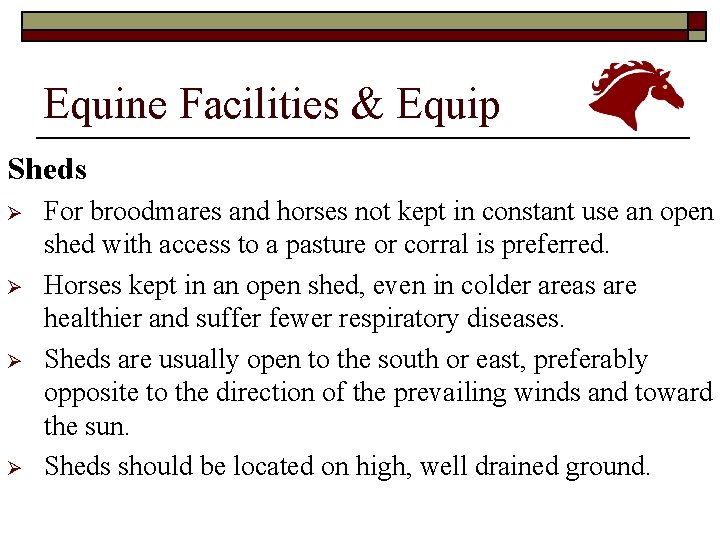 Equine Facilities & Equip

Sheds

➢ For broodmares and horses not kept in constant use an open shed with access to a pasture or corral is preferred.

➢ Horses kept in an open shed, even in colder areas are healthier and suffer fewer respiratory diseases.

➢ Sheds are usually open to the south or east, preferably opposite to the direction of the prevailing winds and toward the sun.

➢ Sheds should be located on high, well drained ground.